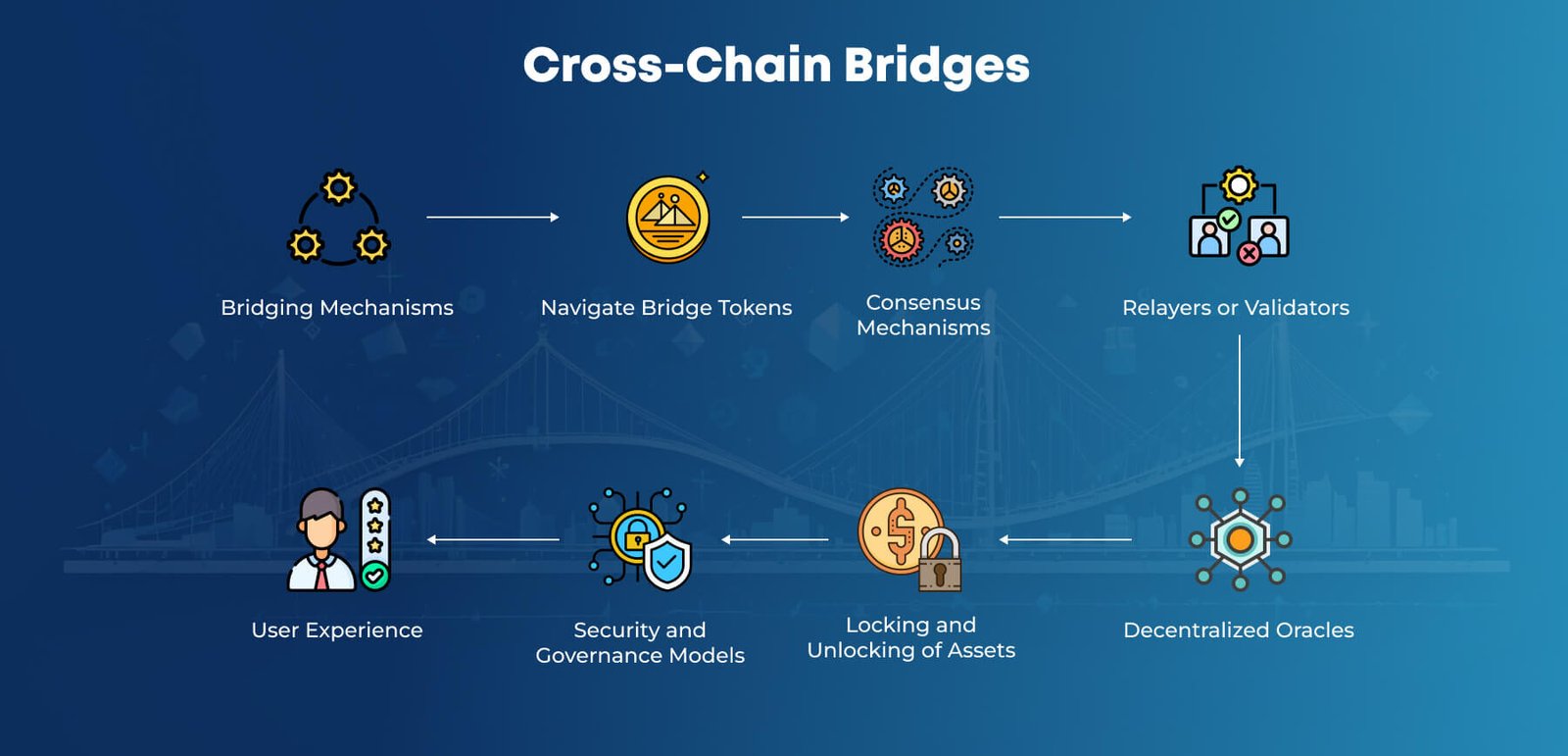 Cross-Chain Bridges

Bridging Mechanisms

Navigate Bridge Tokens

Consensus Mechanisms

Relayers or Validators

Decentralized Oracles

Locking and Unlocking of Assets

Security and Governance Models

User Experience